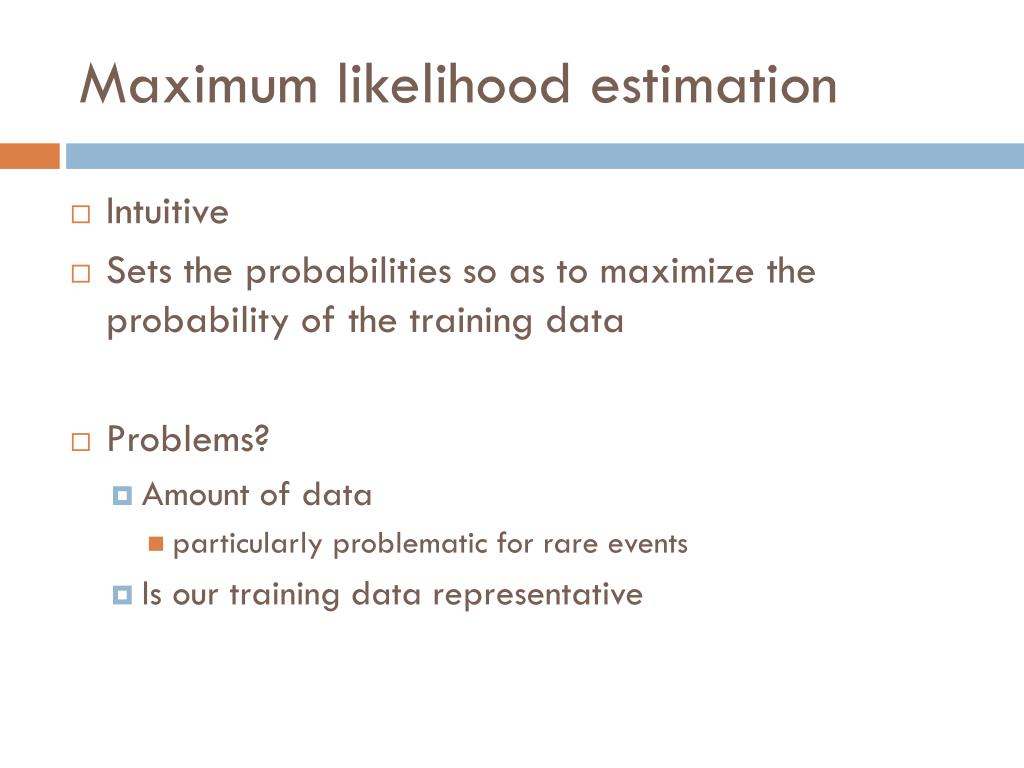 Maximum likelihood estimation

Intuitive

Sets the probabilities so as to maximize the probability of the training data

Problems?

Amount of data

particularly problematic for rare events

Is our training data representative